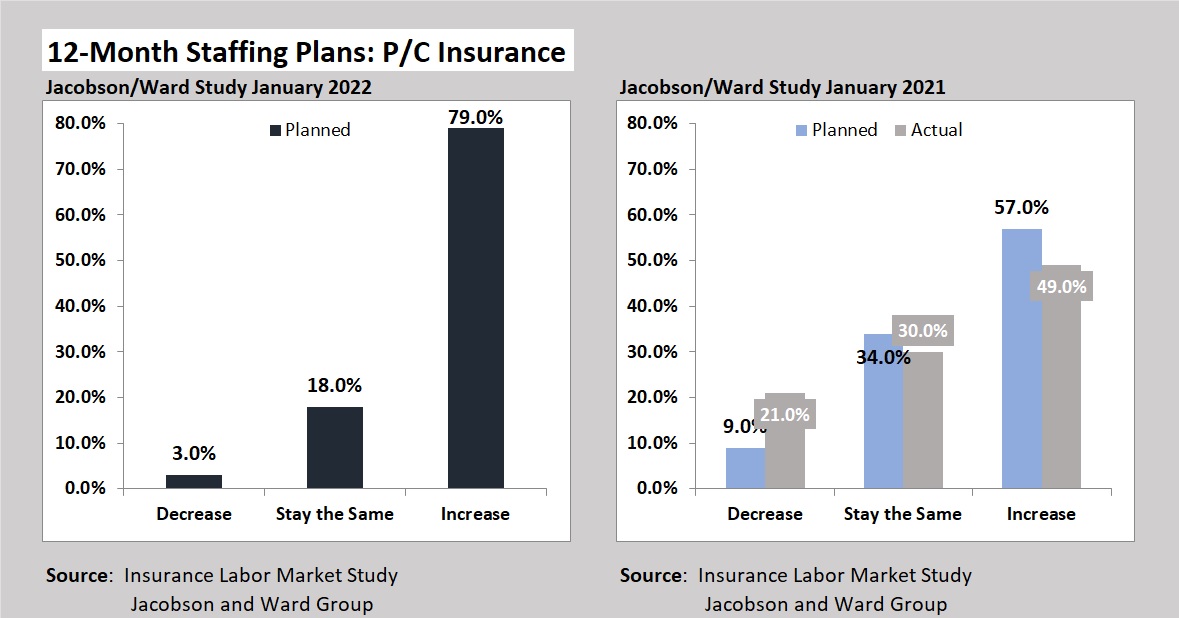 12-Month Staffing Plans: P/C Insurance

Jacobson/Ward Study January 2022

Planned

80.0%
70.0%
60.0%
50.0%
40.0%
30.0%
20.0%
10.0%
0.0%

3.0%
18.0%
79.0%

Decrease
Stay the Same
Increase

Source: Insurance Labor Market Study
Jacobson and Ward Group

Jacobson/Ward Study January 2021

Planned
Actual

80.0%
70.0%
60.0%
50.0%
40.0%
30.0%
20.0%
10.0%
0.0%

9.0%
21.0%
34.0%
30.0%
57.0%
49.0%

Decrease
Stay the Same
Increase

Source: Insurance Labor Market Study
Jacobson and Ward Group